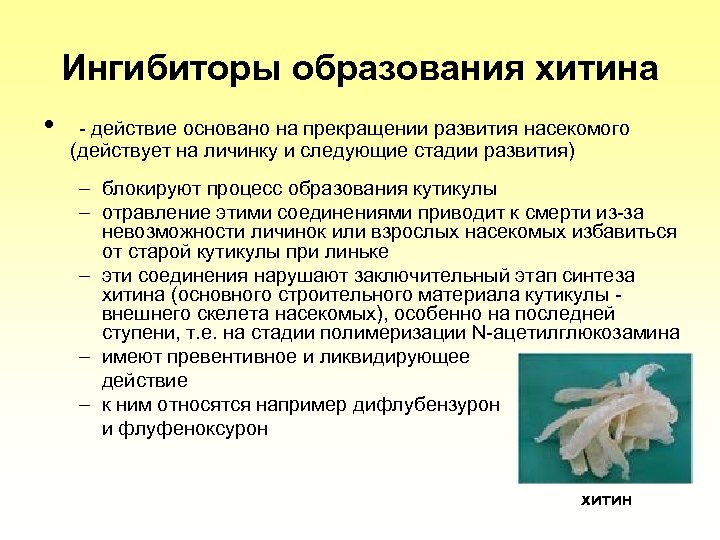 Ингибиторы образования хитина

• - действие основано на прекращении развития насекомого (действует на личинку и следующие стадии развития)

– блокируют процесс образования кутикулы
– отравление этими соединениями приводит к смерти из-за невозможности личинок или взрослых насекомых избавиться от старой кутикулы при линьке
– эти соединения нарушают заключительный этап синтеза хитина (основного строительного материала кутикулы - внешнего скелета насекомых), особенно на последней ступени, т.е. на стадии полимеризации N-ацетилглюкозамина
– имеют превентивное и ликвидирующее действие
– к ним относятся например дифлубензурон и флуфеноксурон

хитин